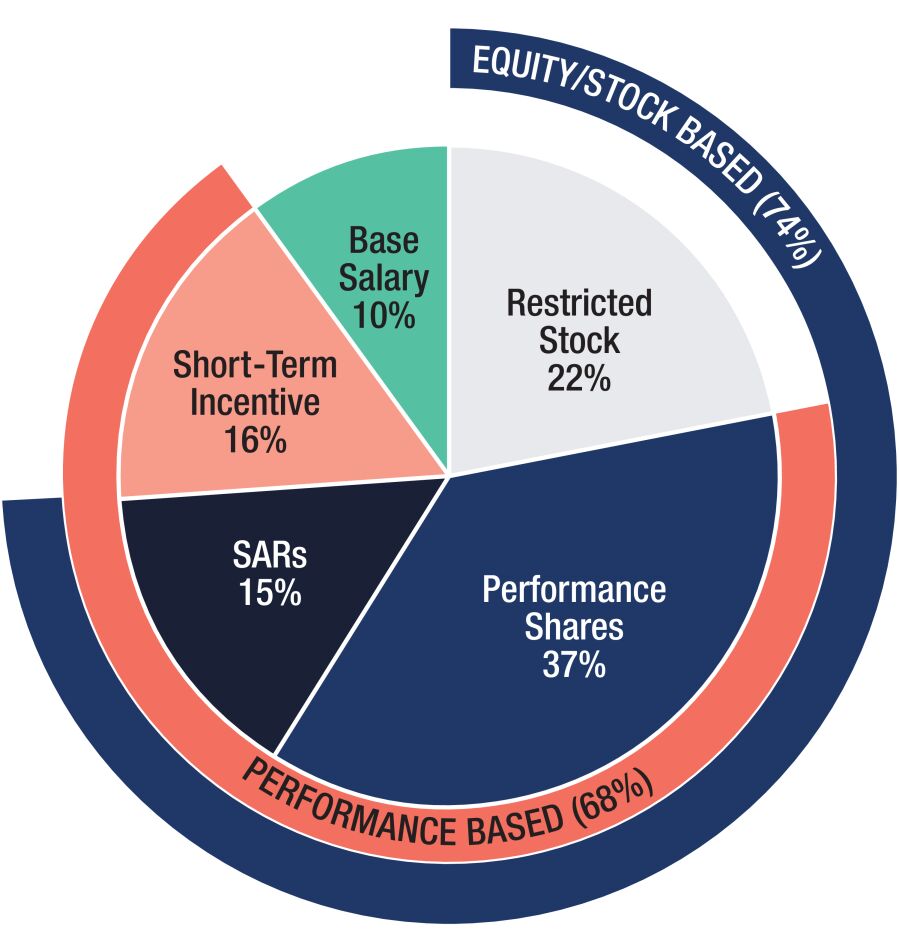 EQUITY/STOCK BASED (74%)

Base Salary 10%

Restricted Stock 22%

Short-Term Incentive 16%

SARs 15%

Performance Shares 37%

PERFORMANCE BASED (68%)